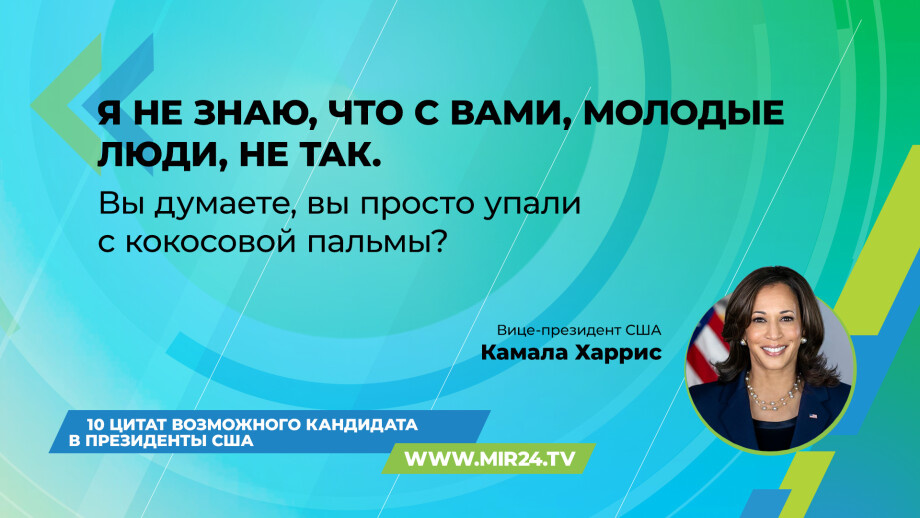 Я НЕ ЗНАЮ, ЧТО С ВАМИ, МОЛОДЫЕ ЛЮДИ, НЕ ТАК.

Вы думаете, вы просто упали с кокосовой пальмы?

Вице-президент США
Камала Харрис

10 ЦИТАТ ВОЗМОЖНОГО КАНДИДАТА В ПРЕЗИДЕНТЫ США

WWW.MIR24.TV